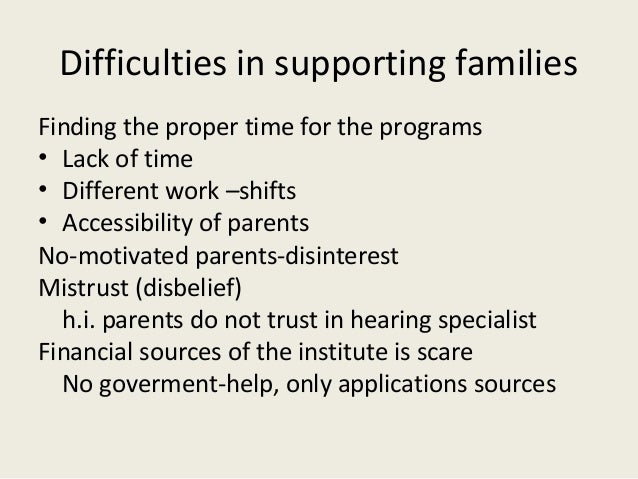 Difficulties in supporting families

Finding the proper time for the programs
• Lack of time
• Different work –shifts
• Accessibility of parents
No-motivated parents-disinterest
Mistrust (disbelief)
h.i. parents do not trust in hearing specialist
Financial sources of the institute is scare
No goverment-help, only applications sources